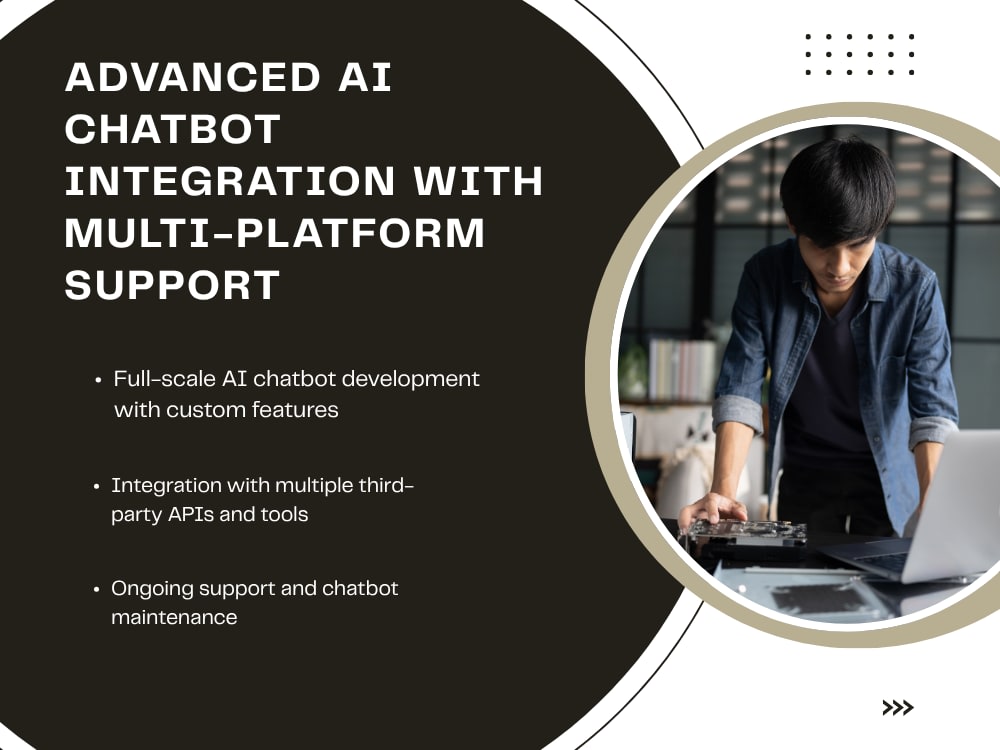 ADVANCED AI CHATBOT INTEGRATION WITH MULTI-PLATFORM SUPPORT

• Full-scale AI chatbot development with custom features

• Integration with multiple third-party APIs and tools

• Ongoing support and chatbot maintenance

>>>